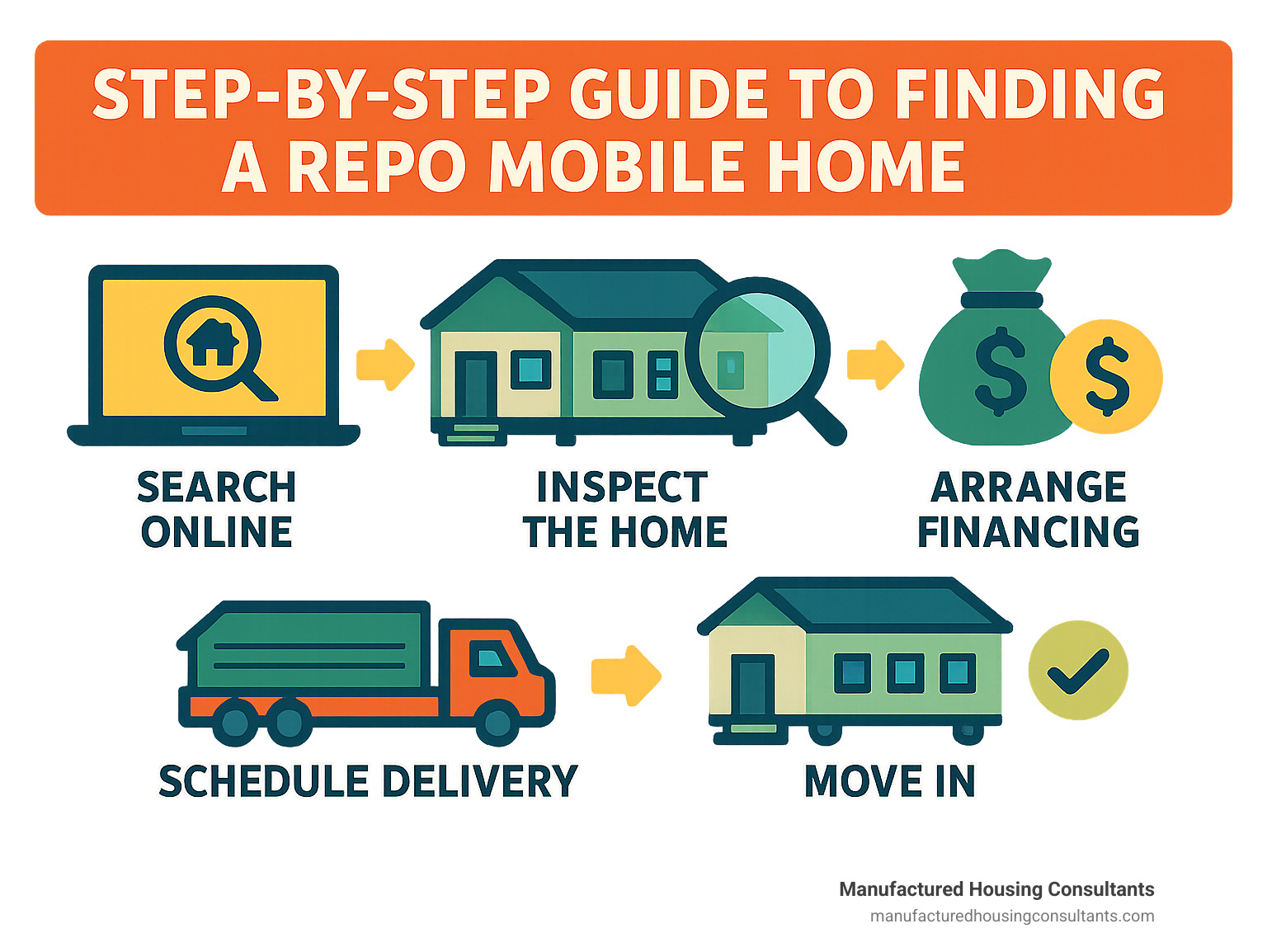 STEP-BY-STEP GUIDE TO FINDING A REPO MOBILE HOME

SEARCH ONLINE

INSPECT THE HOME

ARRANGE FINANCING

SCHEDULE DELIVERY

MOVE IN

Manufactured Housing Consultants
manufacturedhousingconsultants.com